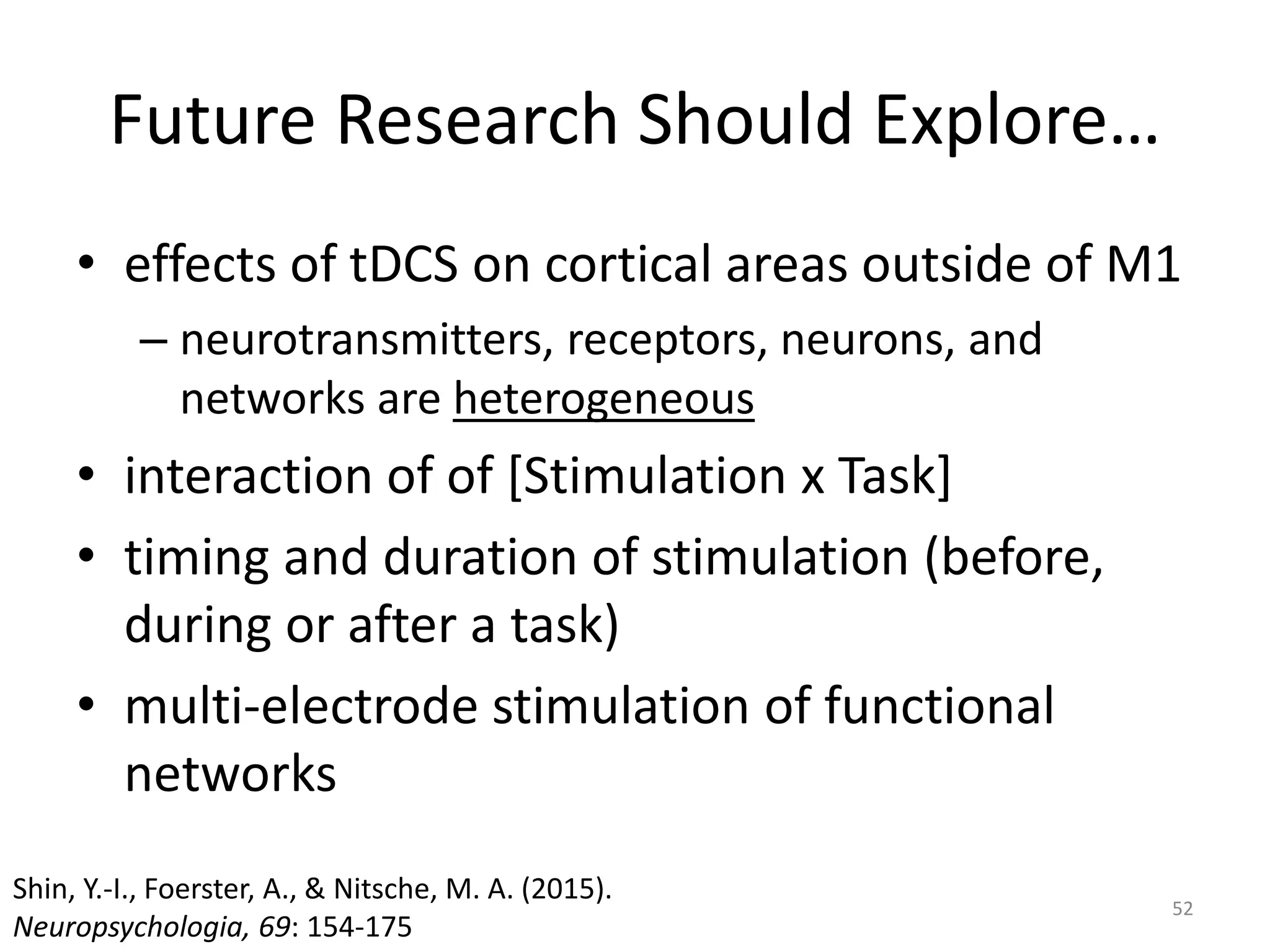 Future Research Should Explore…

• effects of tDCS on cortical areas outside of M1
 – neurotransmitters, receptors, neurons, and networks are heterogeneous
• interaction of of [Stimulation x Task]
• timing and duration of stimulation (before, during or after a task)
• multi-electrode stimulation of functional networks

Shin, Y.-I., Foerster, A., & Nitsche, M. A. (2015). Neuropsychologia, 69: 154-175

52